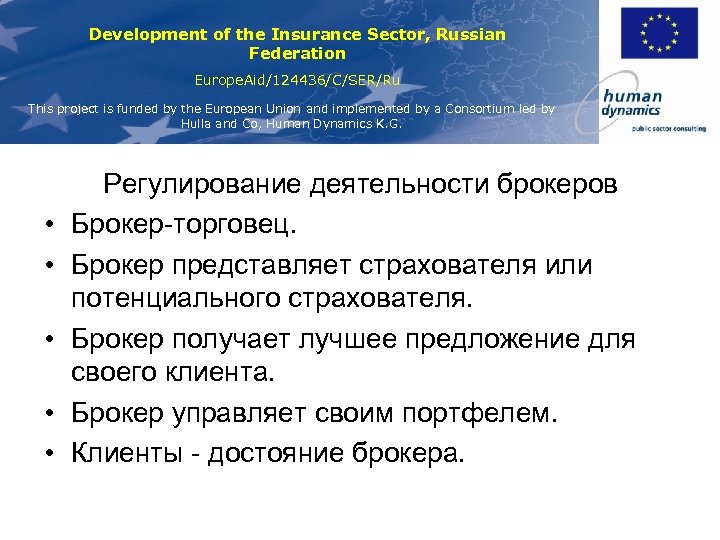 Development of the Insurance Sector, Russian Federation

EuropeAid/124436/C/SER/Ru

This project is funded by the European Union and implemented by a Consortium led by Hulla and Co, Human Dynamics K.G.

human dynamics
public sector consulting

Регулирование деятельности брокеров

• Брокер-торговец.
• Брокер представляет страхователя или потенциального страхователя.
• Брокер получает лучшее предложение для своего клиента.
• Брокер управляет своим портфелем.
• Клиенты - достояние брокера.